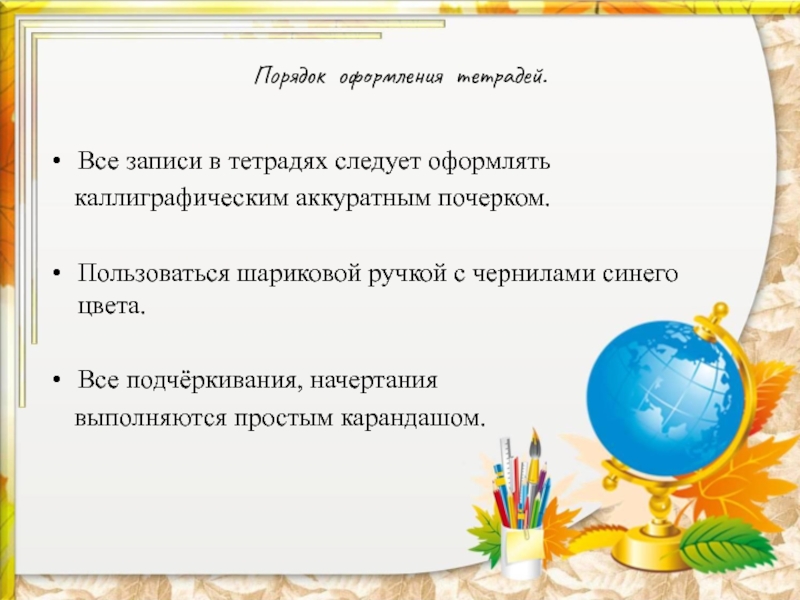 Порядок оформления тетрадей.

• Все записи в тетрадях следует оформлять каллиграфическим аккуратным почерком.

• Пользоваться шариковой ручкой с чернилами синего цвета.

• Все подчёркивания, начертания выполняются простым карандашом.